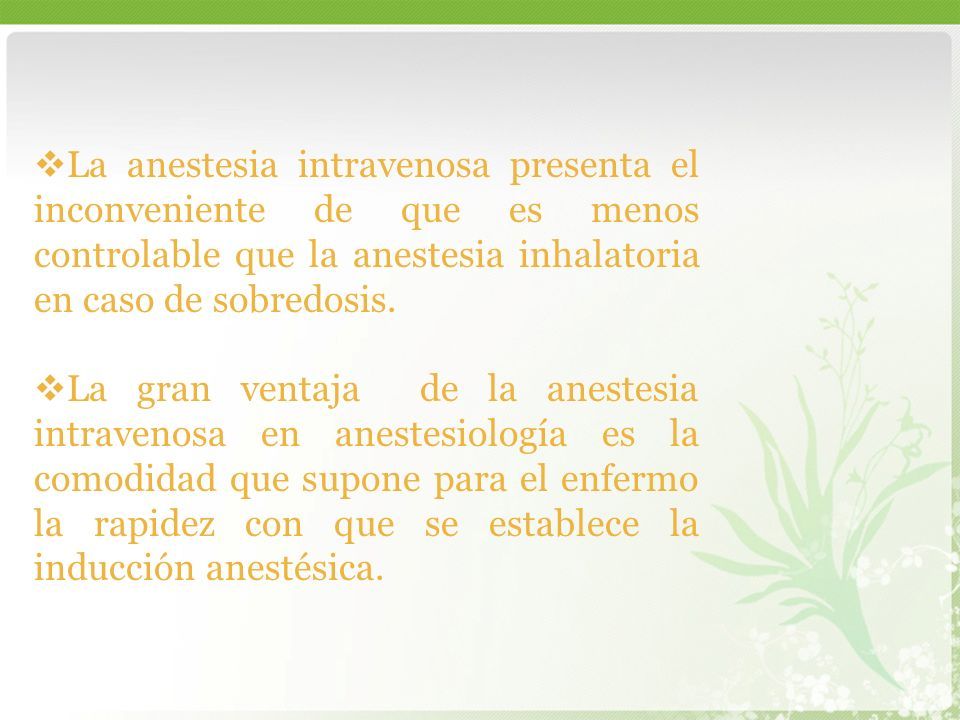 ❖La anestesia intravenosa presenta el inconveniente de que es menos controlable que la anestesia inhalatoria en caso de sobredosis.

❖La gran ventaja de la anestesia intravenosa en anestesiología es la comodidad que supone para el enfermo la rapidez con que se establece la inducción anestésica.